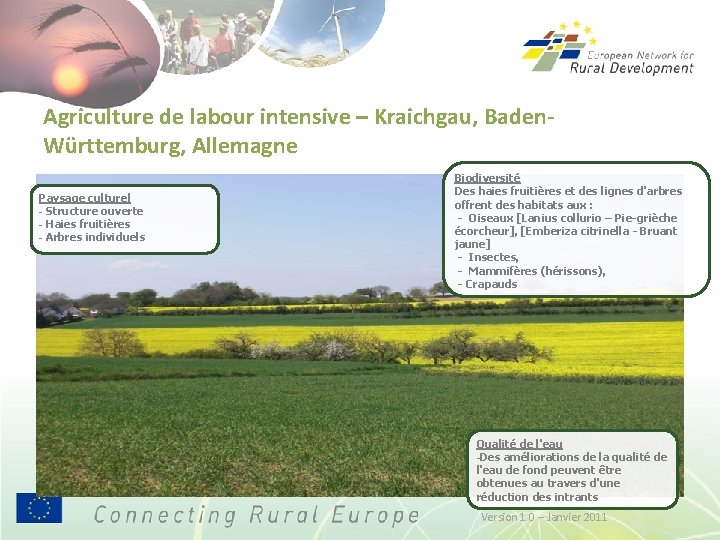 European Network for
Rural Development

Agriculture de labour intensive – Kraichgau, Baden-Württemburg, Allemagne

Paysage culturel
- Structure ouverte
- Haies fruitières
- Arbres individuels

Biodiversité
Des haies fruitières et des lignes d'arbres offrent des habitats aux :
- Oiseaux [Lanius collurio – Pie-grièche écorcheur], [Emberiza citrinella - Bruant jaune]
- Insectes,
- Mammifères (hérissons),
- Crapauds

Qualité de l'eau
-Des améliorations de la qualité de l'eau de fond peuvent être obtenues au travers d'une réduction des intrants

Connecting Rural Europe

Version 1.0 – Janvier 2011